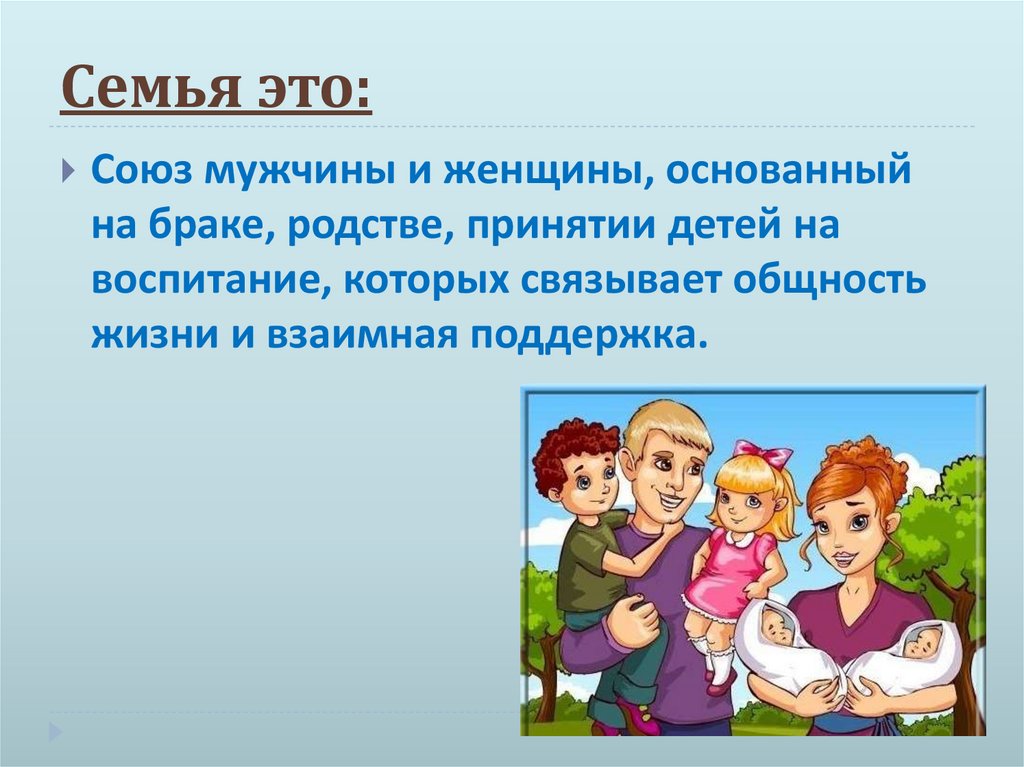 Семья это:

Союз мужчины и женщины, основанный на браке, родстве, принятии детей на воспитание, которых связывает общность жизни и взаимная поддержка.